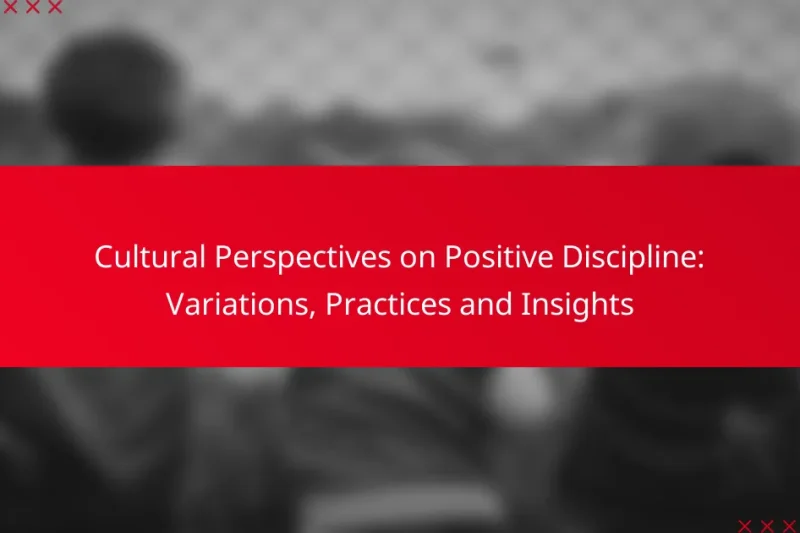 Cultural Perspectives on Positive Discipline: Variations, Practices and Insights